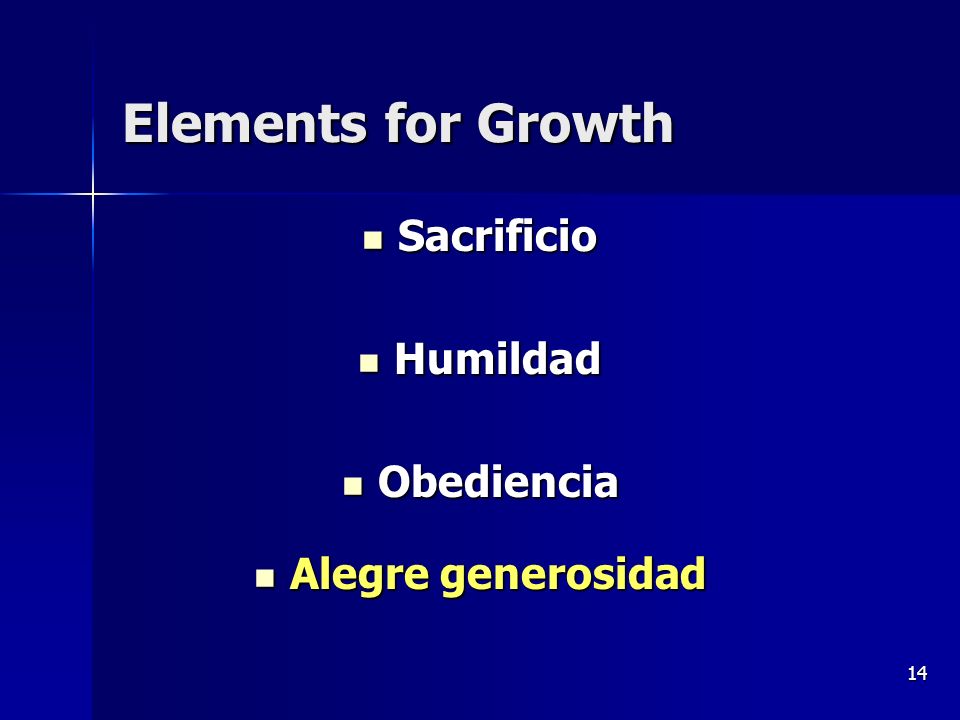 Elements for Growth

- Sacrificio
- Humildad
- Obediencia
- Alegre generosidad

14